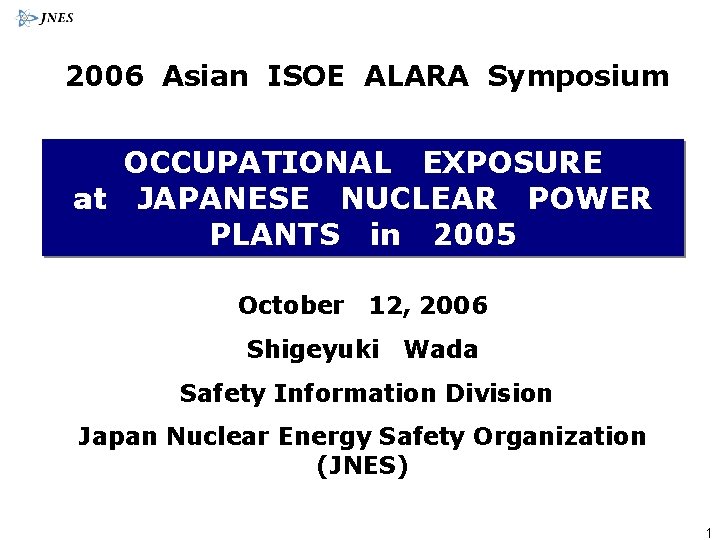 JNES

2006 Asian ISOE ALARA Symposium

OCCUPATIONAL EXPOSURE at JAPANESE NUCLEAR POWER PLANTS in 2005

October 12, 2006

Shigeyuki Wada

Safety Information Division

Japan Nuclear Energy Safety Organization (JNES)

1